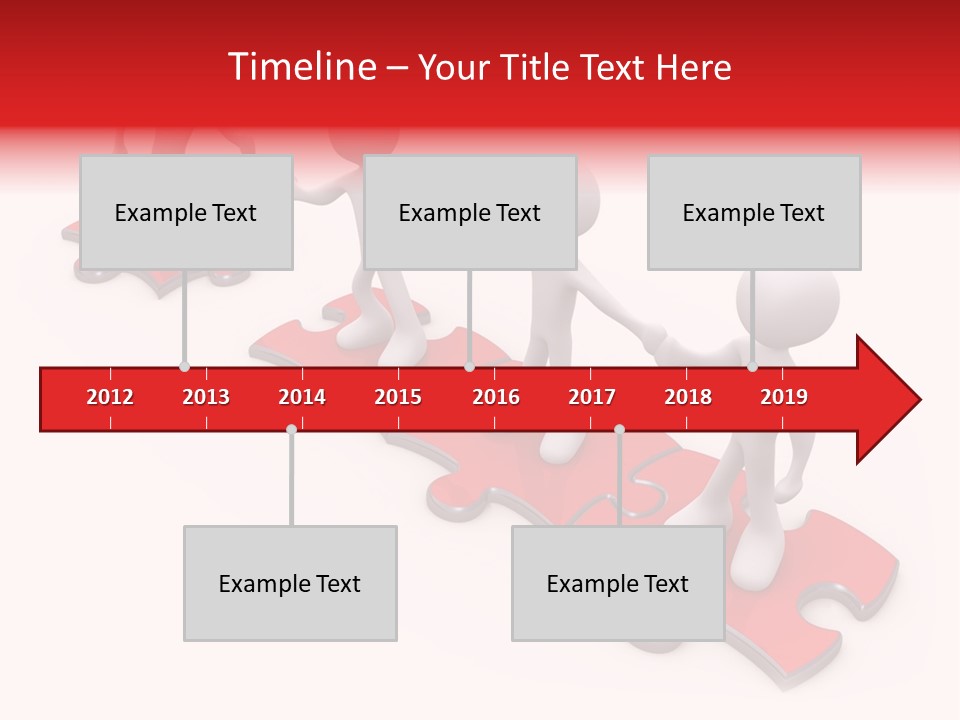 Timeline – Your Title Text Here

Example Text

Example Text

Example Text

2012 2013 2014 2015 2016 2017 2018 2019

Example Text

Example Text